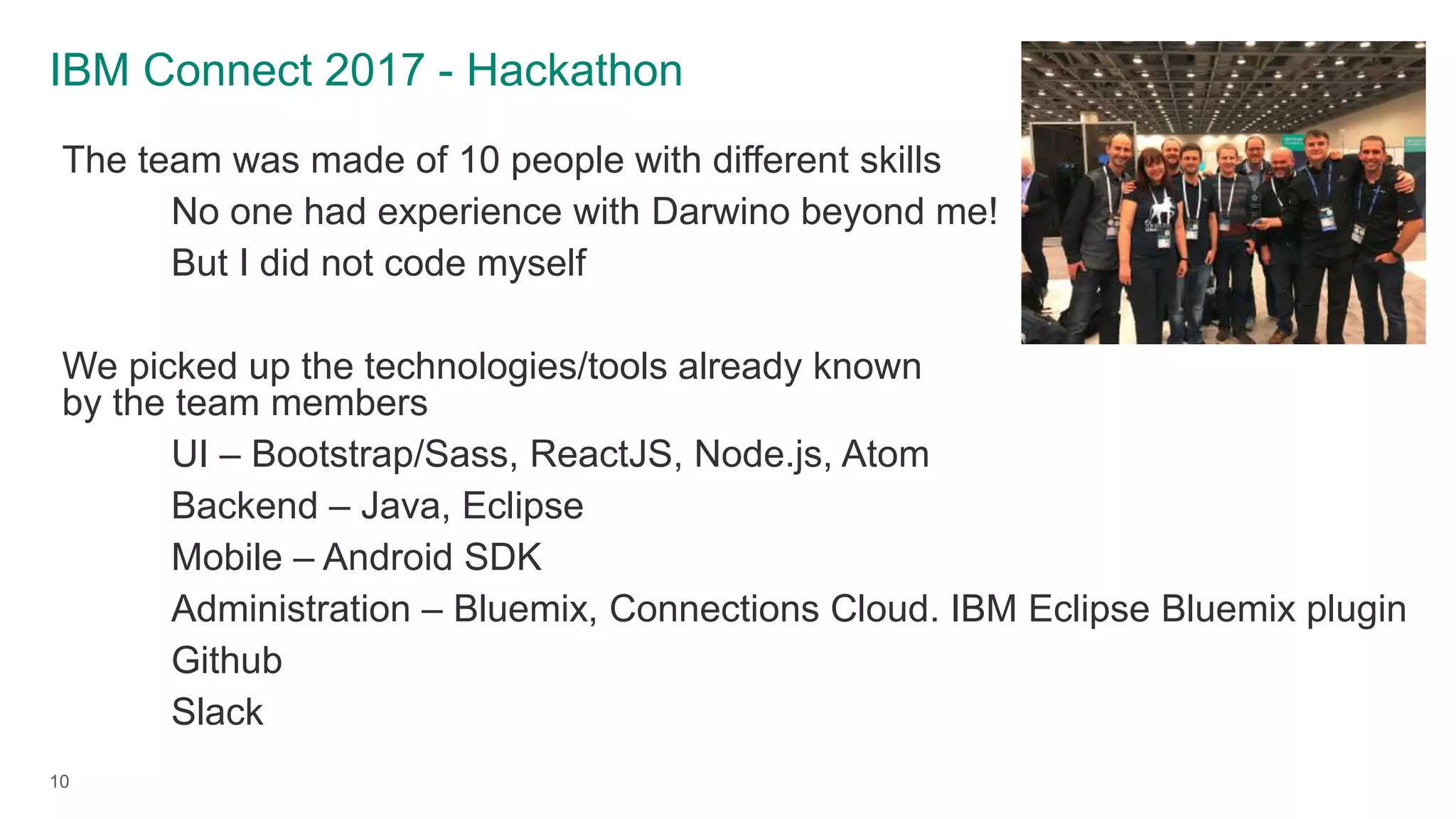 IBM Connect 2017 - Hackathon

The team was made of 10 people with different skills

No one had experience with Darwino beyond me!

But I did not code myself

We picked up the technologies/tools already known by the team members

UI – Bootstrap/Sass, ReactJS, Node.js, Atom

Backend – Java, Eclipse

Mobile – Android SDK

Administration – Bluemix, Connections Cloud. IBM Eclipse Bluemix plugin

Github

Slack

10